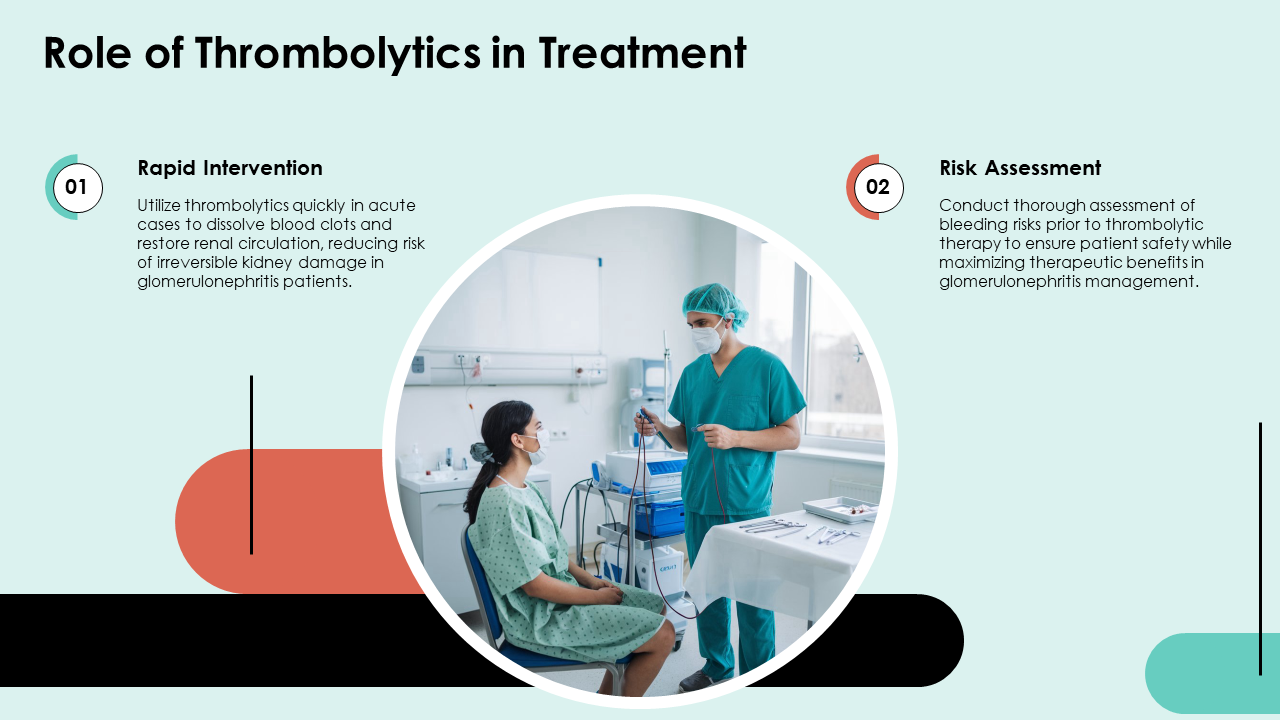 Role of Thrombolytics in Treatment

01

Rapid Intervention

Utilize thrombolytics quickly in acute cases to dissolve blood clots and restore renal circulation, reducing risk of irreversible kidney damage in glomerulonephritis patients.

02

Risk Assessment

Conduct thorough assessment of bleeding risks prior to thrombolytic therapy to ensure patient safety while maximizing therapeutic benefits in glomerulonephritis management.